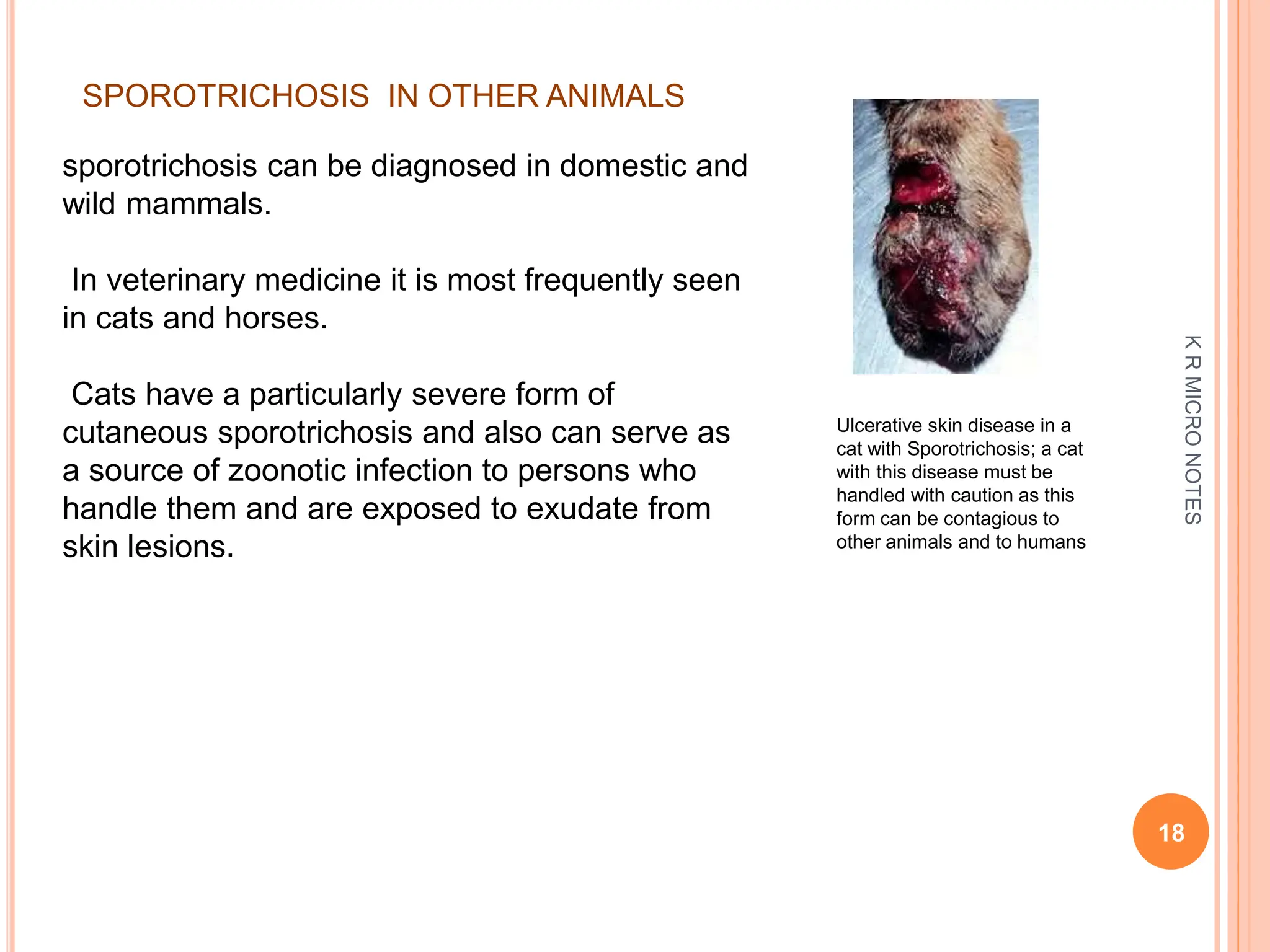 SPOROTRICHOSIS IN OTHER ANIMALS

sporotrichosis can be diagnosed in domestic and wild mammals.

In veterinary medicine it is most frequently seen in cats and horses.

Cats have a particularly severe form of cutaneous sporotrichosis and also can serve as a source of zoonotic infection to persons who handle them and are exposed to exudate from skin lesions.

Ulcerative skin disease in a cat with Sporotrichosis; a cat with this disease must be handled with caution as this form can be contagious to other animals and to humans

K R MICRO NOTES

18